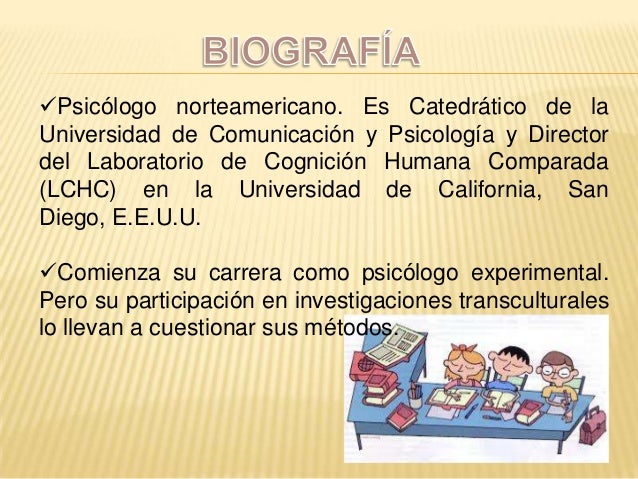 BIOGRAFÍA

✓Psicólogo norteamericano. Es Catedrático de la Universidad de Comunicación y Psicología y Director del Laboratorio de Cognición Humana Comparada (LCHC) en la Universidad de California, San Diego, E.E.U.U.

✓Comienza su carrera como psicólogo experimental. Pero su participación en investigaciones transculturales lo llevan a cuestionar sus métodos.